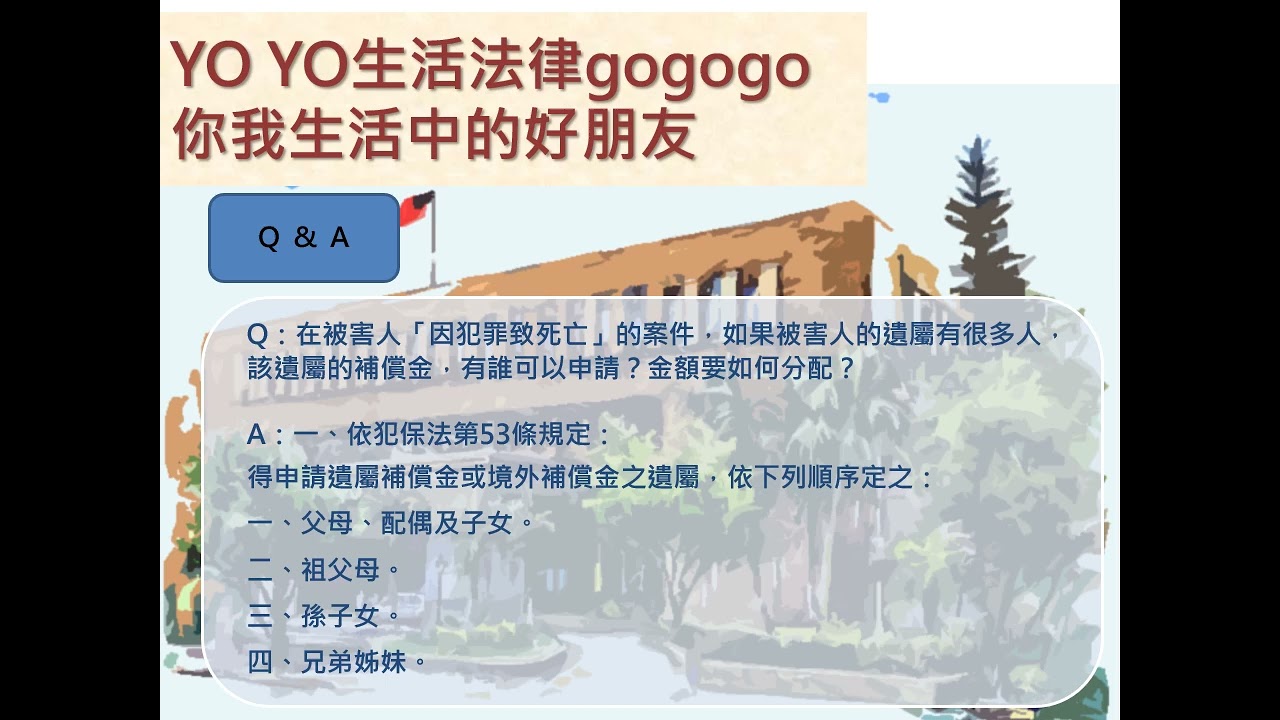 YO YO生活法律gogogo
你我生活中的好朋友

Q & A

Q：在被害人「因犯罪致死亡」的案件，如果被害人的遺屬有很多人，該遺屬的補償金，有誰可以申請？金額要如何分配？

A：一、依犯保法第53條規定：
得申請遺屬補償金或境外補償金之遺屬，依下列順序定之：
一、父母、配偶及子女。
二、祖父母。
三、孫子女。
四、兄弟姊妹。